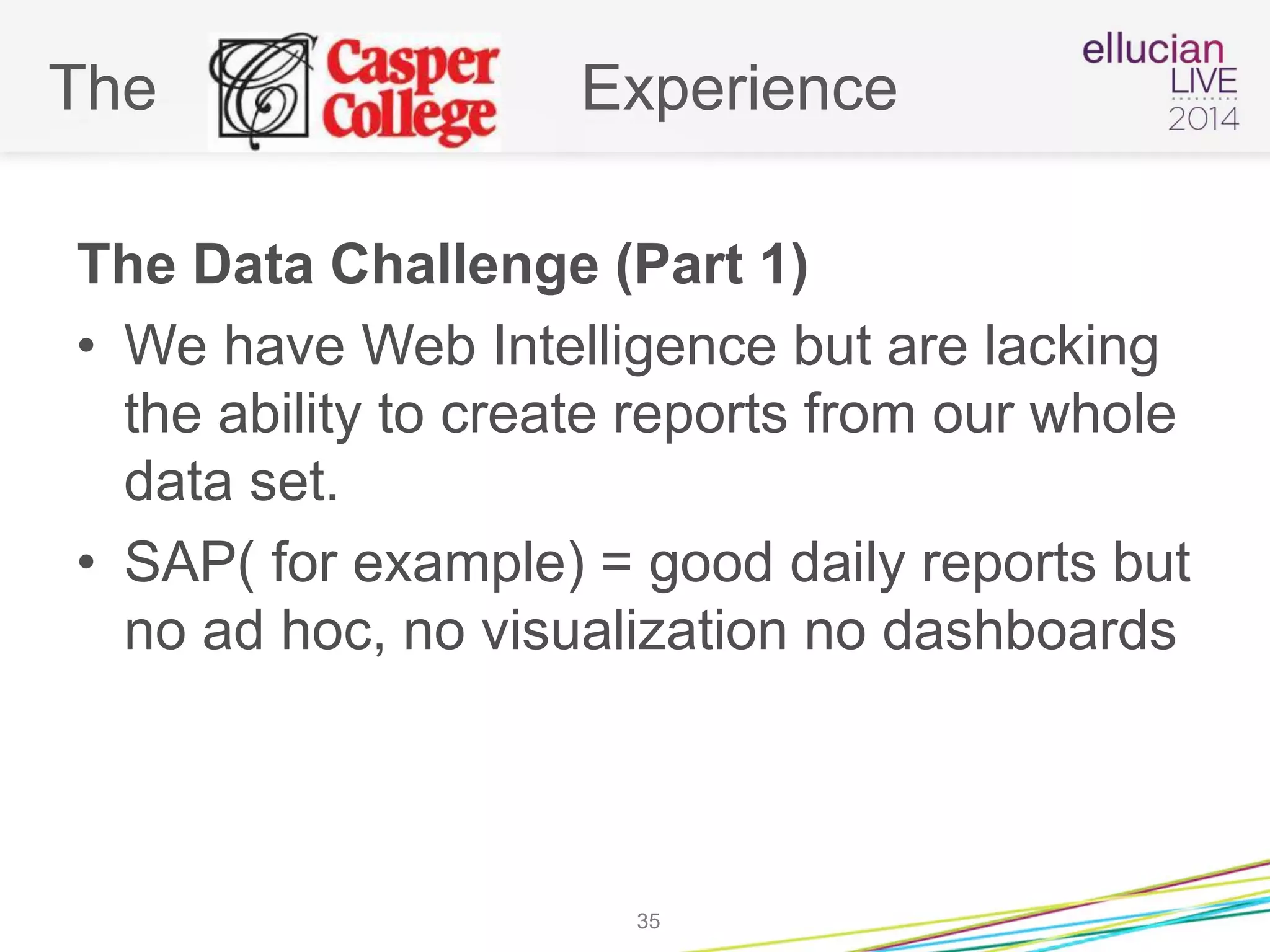 The Casper College Experience

ellucian LIVE 2014

The Data Challenge (Part 1)

• We have Web Intelligence but are lacking the ability to create reports from our whole data set.

• SAP( for example) = good daily reports but no ad hoc, no visualization no dashboards

35